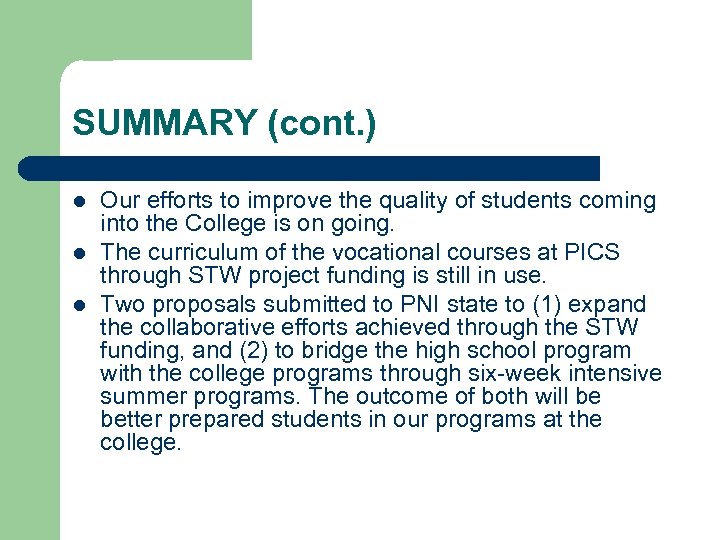 SUMMARY (cont.)

- Our efforts to improve the quality of students coming into the College is on going.
- The curriculum of the vocational courses at PICS through STW project funding is still in use.
- Two proposals submitted to PNI state to (1) expand the collaborative efforts achieved through the STW funding, and (2) to bridge the high school program with the college programs through six-week intensive summer programs. The outcome of both will be better prepared students in our programs at the college.